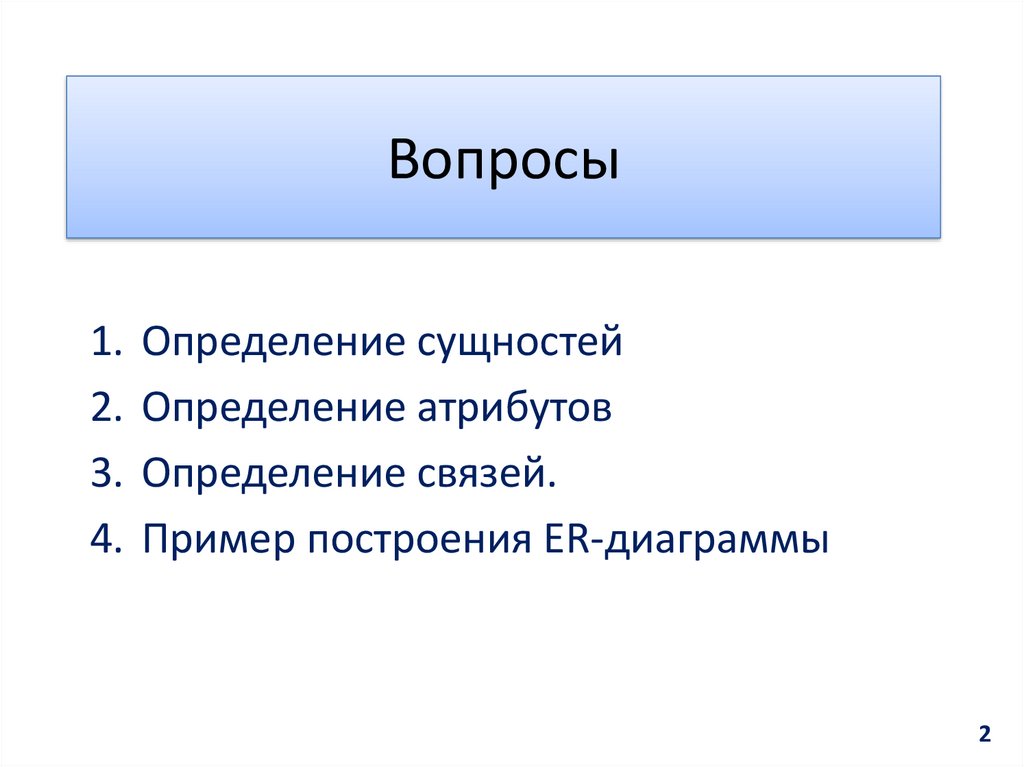 Вопросы

1. Определение сущностей
2. Определение атрибутов
3. Определение связей.
4. Пример построения ER-диаграммы

2